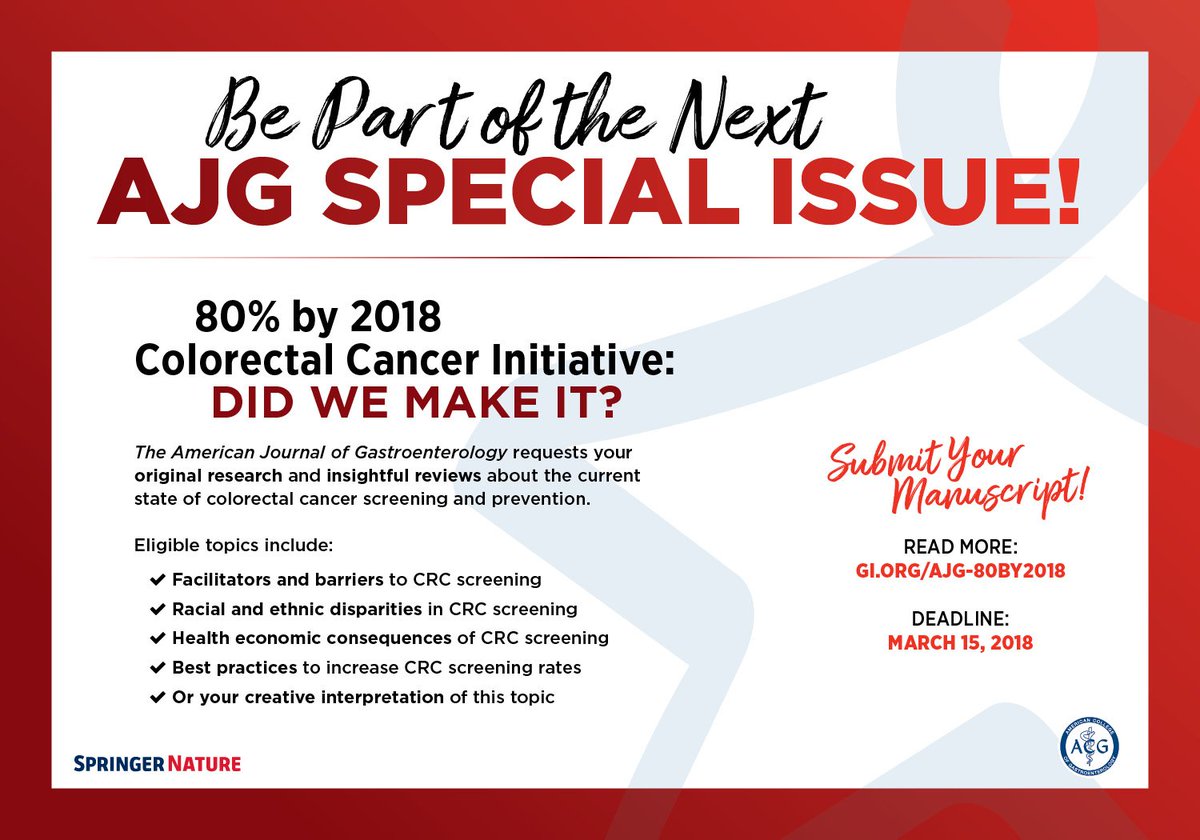 Be Part of the Next
AJG SPECIAL ISSUE!

80% by 2018
Colorectal Cancer Initiative:
DID WE MAKE IT?

The American Journal of Gastroenterology requests your original research and insightful reviews about the current state of colorectal cancer screening and prevention.

Eligible topics include:

✔ Facilitators and barriers to CRC screening
✔ Racial and ethnic disparities in CRC screening
✔ Health economic consequences of CRC screening
✔ Best practices to increase CRC screening rates
✔ Or your creative interpretation of this topic

Submit Your Manuscript!

READ MORE:
GI.ORG/AJG-80BY2018

DEADLINE:
MARCH 15, 2018

SPRINGER NATURE

AMERICAN COLLEGE OF GASTROENTEROLOGY
ACG